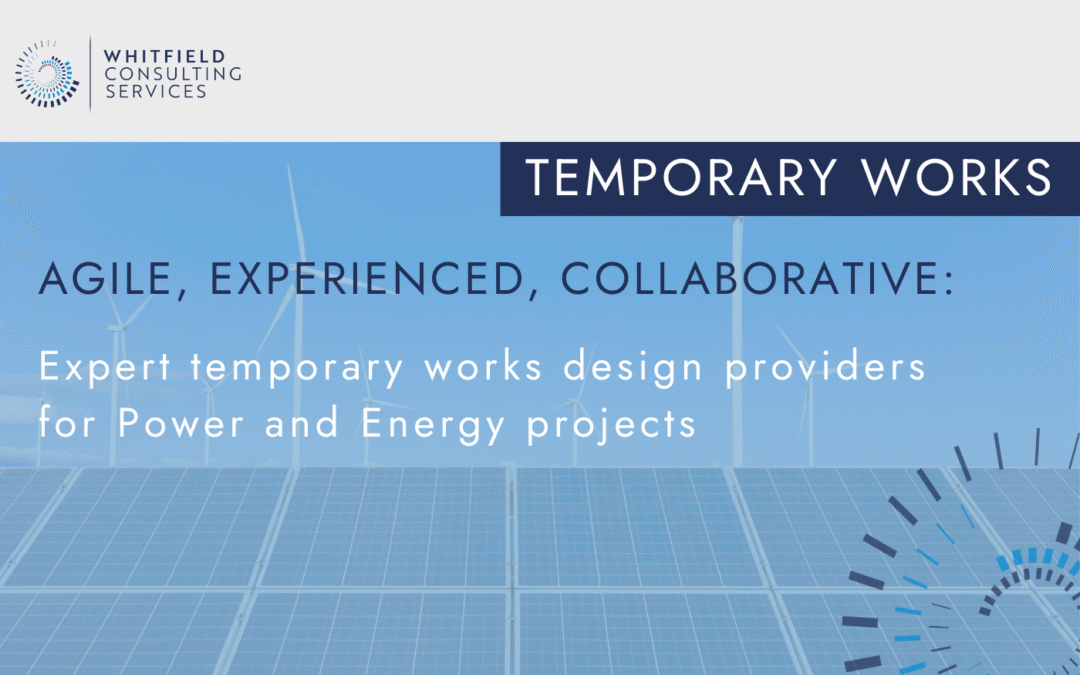 WHITFIELD CONSULTING SERVICES

TEMPORARY WORKS

AGILE, EXPERIENCED, COLLABORATIVE:

Expert temporary works design providers for Power and Energy projects